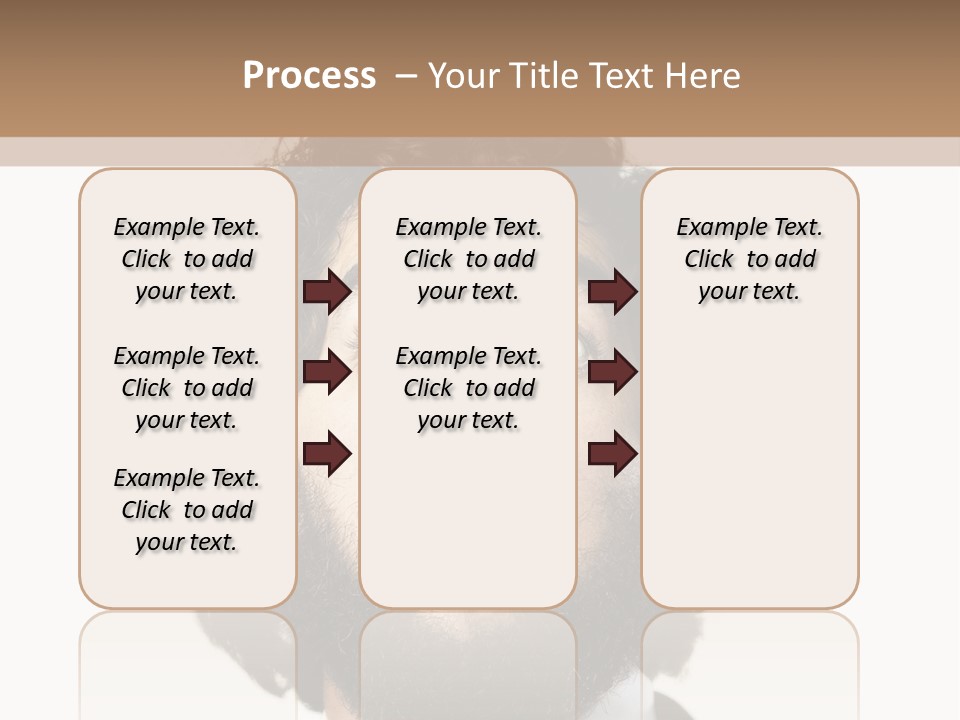 Process – Your Title Text Here

Example Text. Click to add your text.

Example Text. Click to add your text.

Example Text. Click to add your text.

Example Text. Click to add your text.

Example Text. Click to add your text.

Example Text. Click to add your text.